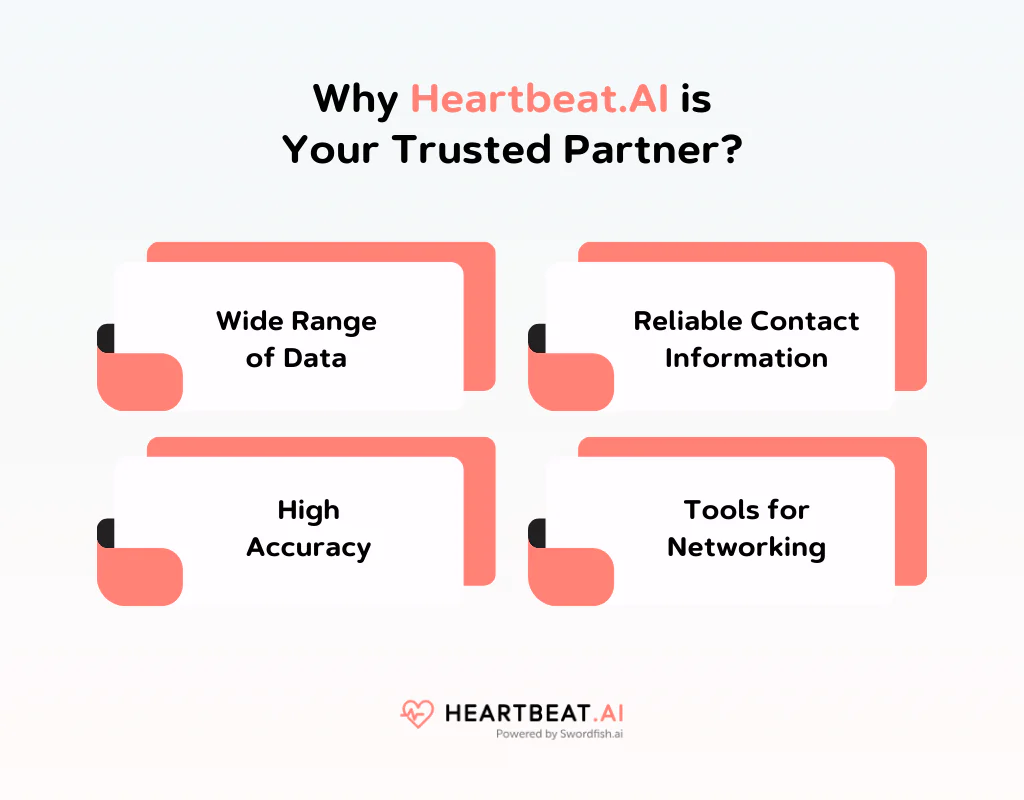 Why Heartbeat.AI is Your Trusted Partner?

Wide Range of Data

Reliable Contact Information

High Accuracy

Tools for Networking

HEARTBEAT.AI
Powered by Swordfish.ai